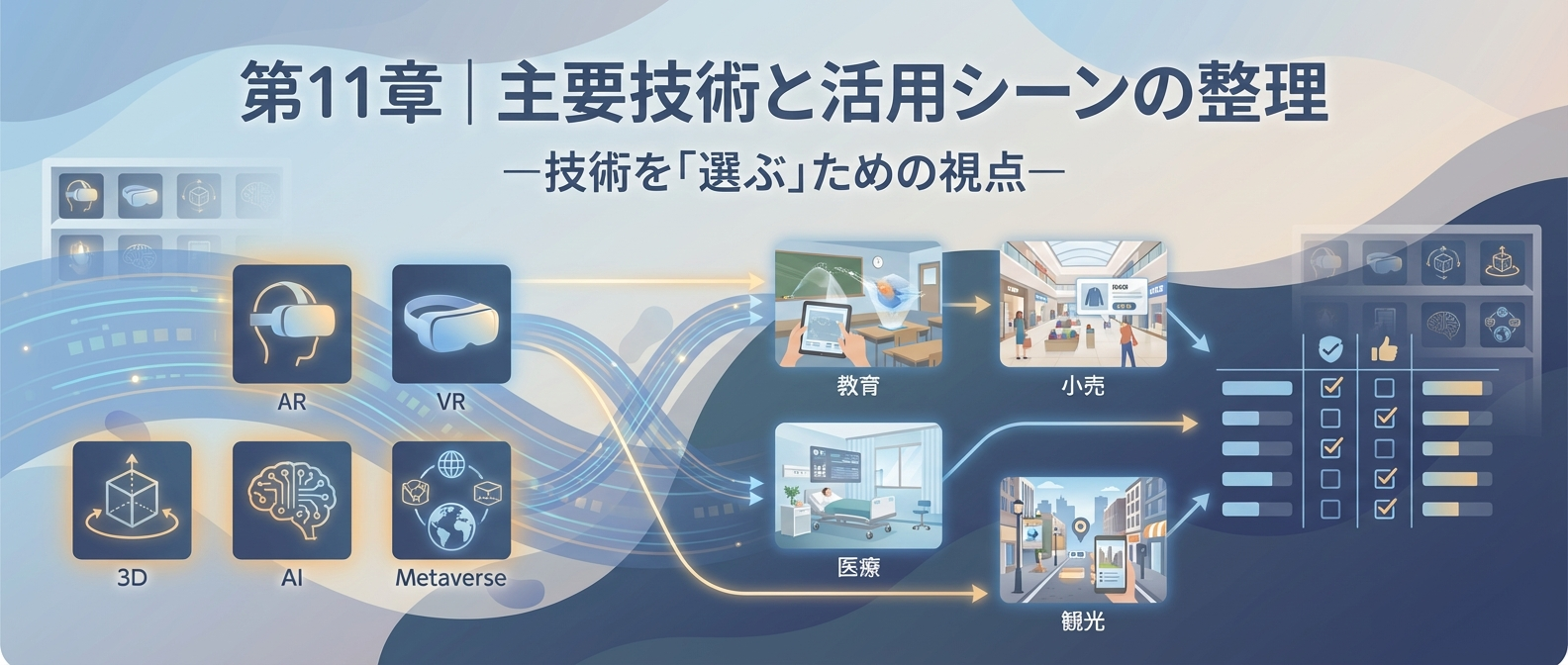 第11章｜主要技術と活用シーンの整理

―技術を「選ぶ」ための視点―

AR

VR

3D

AI

Metaverse

教育

小売

医療

観光